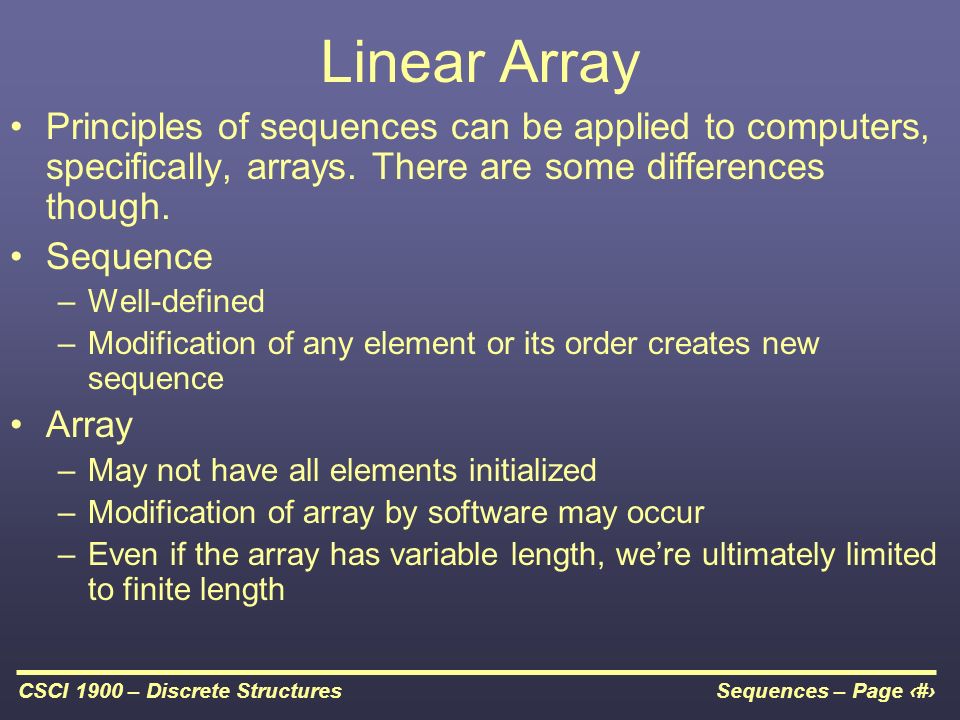 Linear Array

• Principles of sequences can be applied to computers, specifically, arrays. There are some differences though.
• Sequence
– Well-defined
– Modification of any element or its order creates new sequence
• Array
– May not have all elements initialized
– Modification of array by software may occur
– Even if the array has variable length, we're ultimately limited to finite length

CSCI 1900 – Discrete Structures

Sequences – Page ‹#›